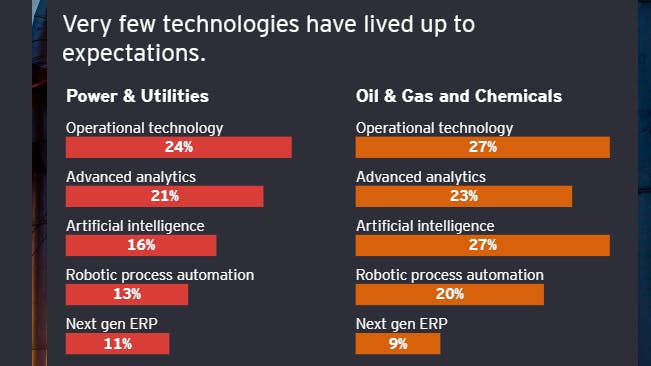 Very few technologies have lived up to expectations.

Power & Utilities

Operational technology
24%

Advanced analytics
21%

Artificial intelligence
16%

Robotic process automation
13%

Next gen ERP
11%

Oil & Gas and Chemicals

Operational technology
27%

Advanced analytics
23%

Artificial intelligence
27%

Robotic process automation
20%

Next gen ERP
9%